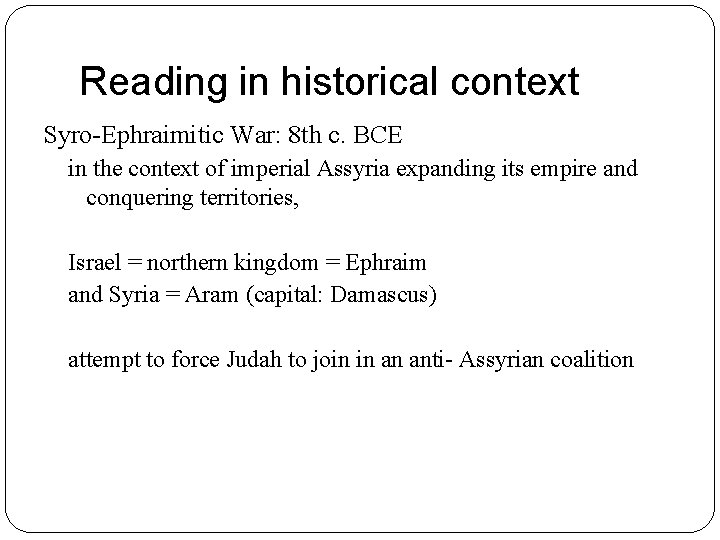 Reading in historical context

Syro-Ephraimitic War: 8th c. BCE

in the context of imperial Assyria expanding its empire and conquering territories,

Israel = northern kingdom = Ephraim
and Syria = Aram (capital: Damascus)

attempt to force Judah to join in an anti- Assyrian coalition